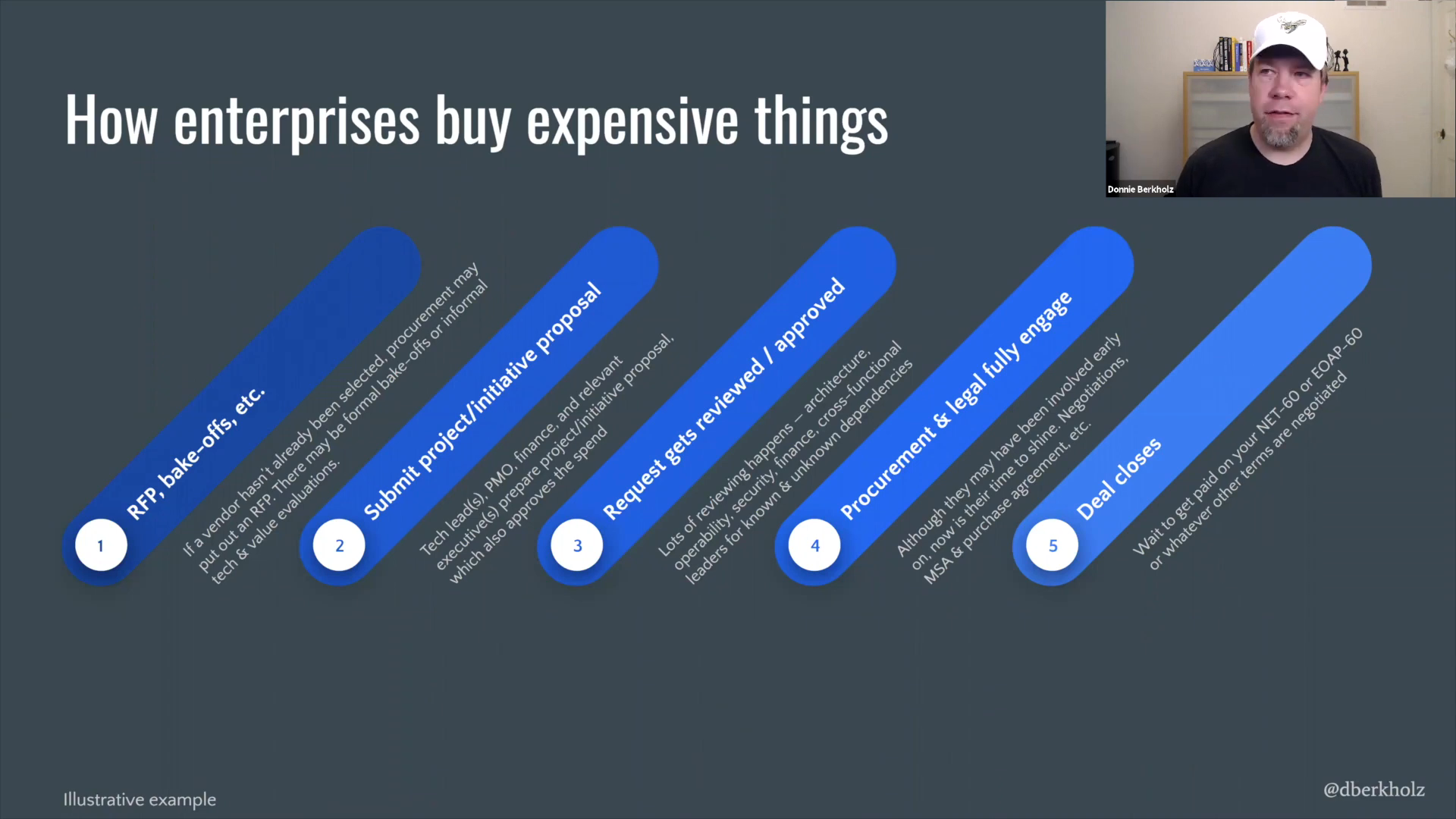 How enterprises buy expensive things

Donnie Berkholz

1
RFP, bake-offs, etc.
If a vendor hasn't already been selected, procurement may put out an RFP. There may be formal bake-offs or informal tech & value evaluations.

2
Submit project/initiative proposal
Tech lead(s), PMO, finance, and relevant executive(s) prepare project/initiative proposal, which also approves the spend

3
Request gets reviewed / approved
Lots of reviewing happens — architecture, operability, security, finance, cross-functional leaders for known & unknown dependencies

4
Procurement & legal fully engage
Although they may have been involved early on, now is their time to shine. Negotiations, MSA & purchase agreement, etc.

5
Deal closes
Wait to get paid on your NET-60 or EOAP-60 or whatever other terms are negotiated

Illustrative example

@dberkholz